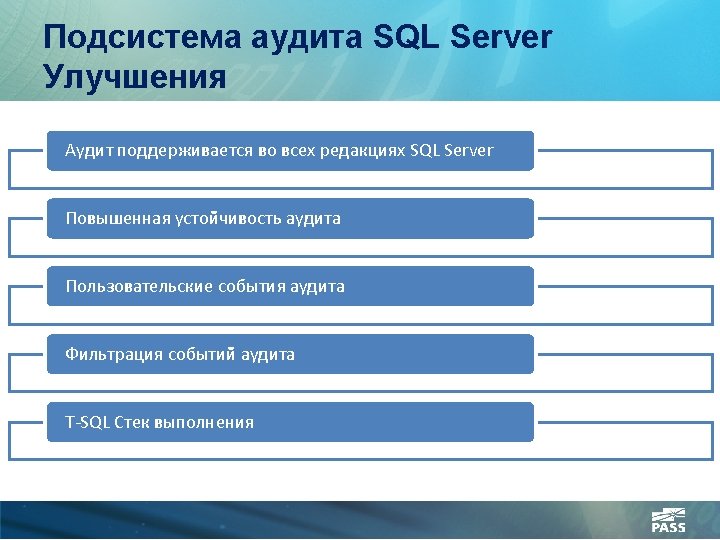 Подсистема аудита SQL Server
Улучшения

Аудит поддерживается во всех редакциях SQL Server

Повышенная устойчивость аудита

Пользовательские события аудита

Фильтрация событий аудита

T-SQL Стек выполнения

PASS